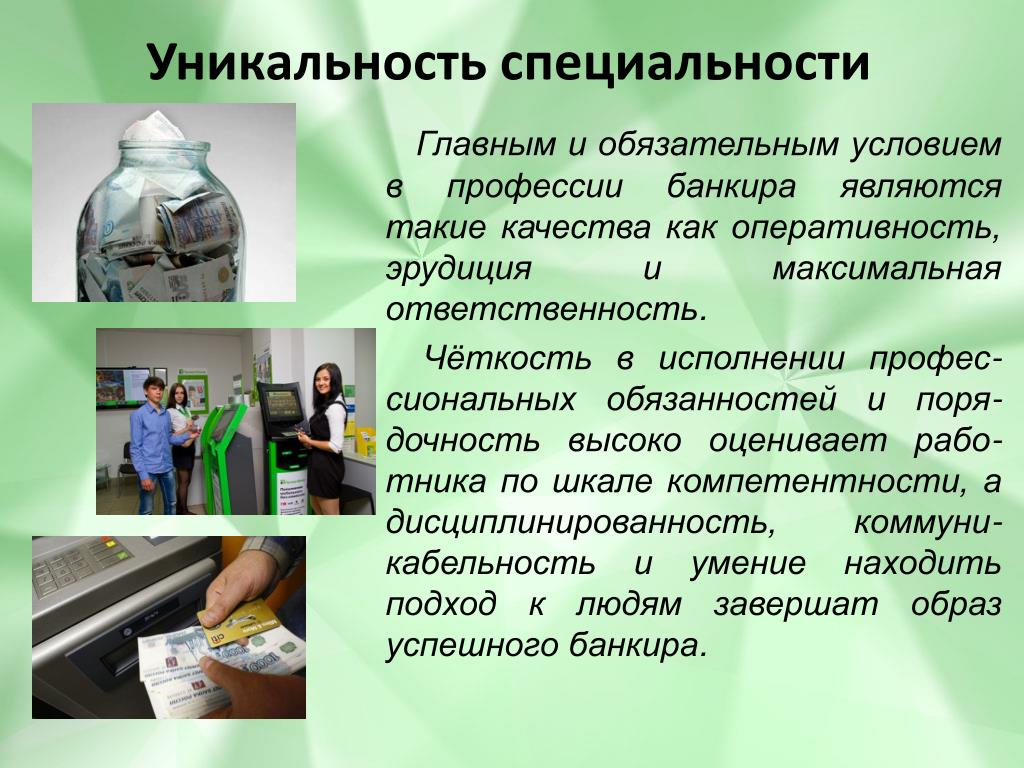 Уникальность специальности

Главным и обязательным условием в профессии банкира являются такие качества как оперативность, эрудиция и максимальная ответственность.

Чёткость в исполнении профессиональных обязанностей и порядочность высоко оценивает работника по шкале компетентности, а дисциплинированность, коммуникабельность и умение находить подход к людям завершат образ успешного банкира.